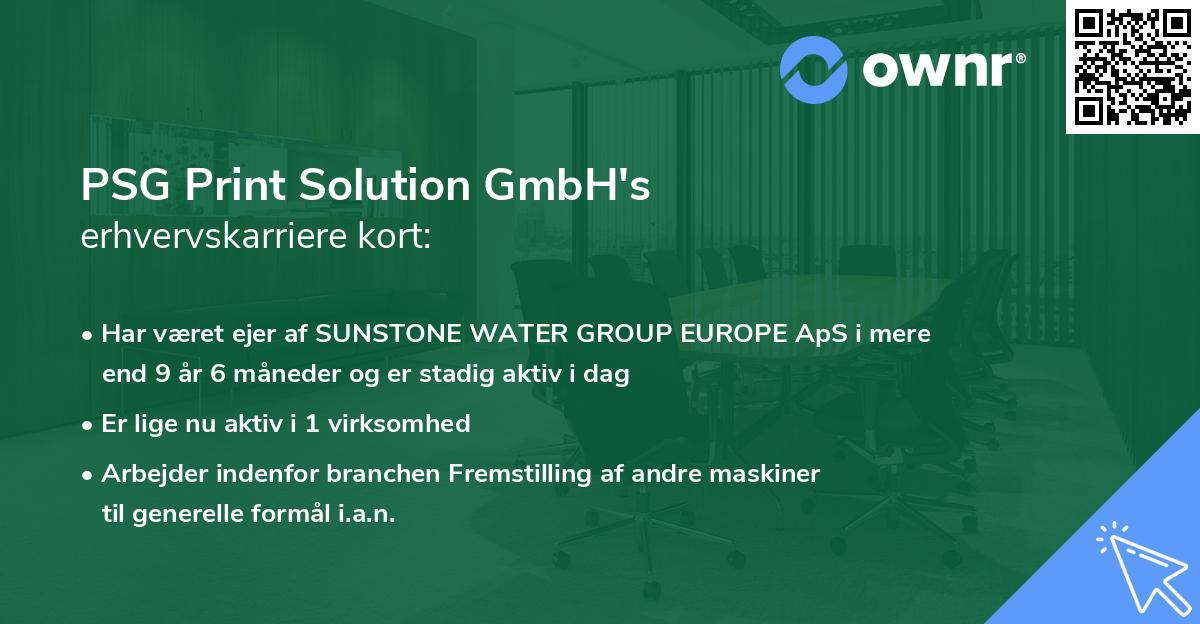 ownr®

PSG Print Solution GmbH's
erhvervskarriere kort:

• Har været ejer af SUNSTONE WATER GROUP EUROPE ApS i mere end 9 år 6 måneder og er stadig aktiv i dag

• Er lige nu aktiv i 1 virksomhed

• Arbejder indenfor branchen Fremstilling af andre maskiner til generelle formål i.a.n.